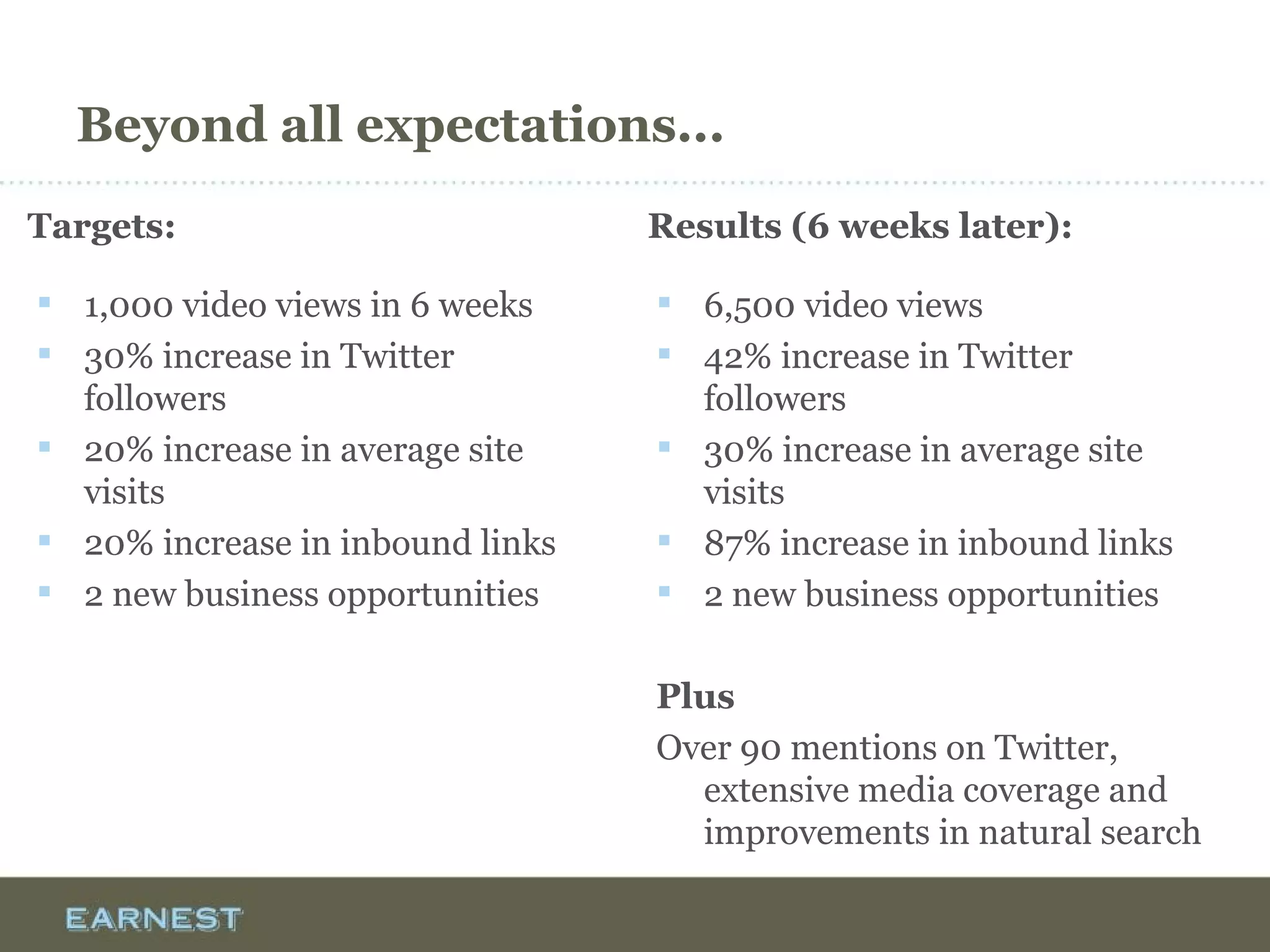 Beyond all expectations…

Targets:

- 1,000 video views in 6 weeks
- 30% increase in Twitter followers
- 20% increase in average site visits
- 20% increase in inbound links
- 2 new business opportunities

Results (6 weeks later):

- 6,500 video views
- 42% increase in Twitter followers
- 30% increase in average site visits
- 87% increase in inbound links
- 2 new business opportunities

Plus

Over 90 mentions on Twitter, extensive media coverage and improvements in natural search

EARNEST